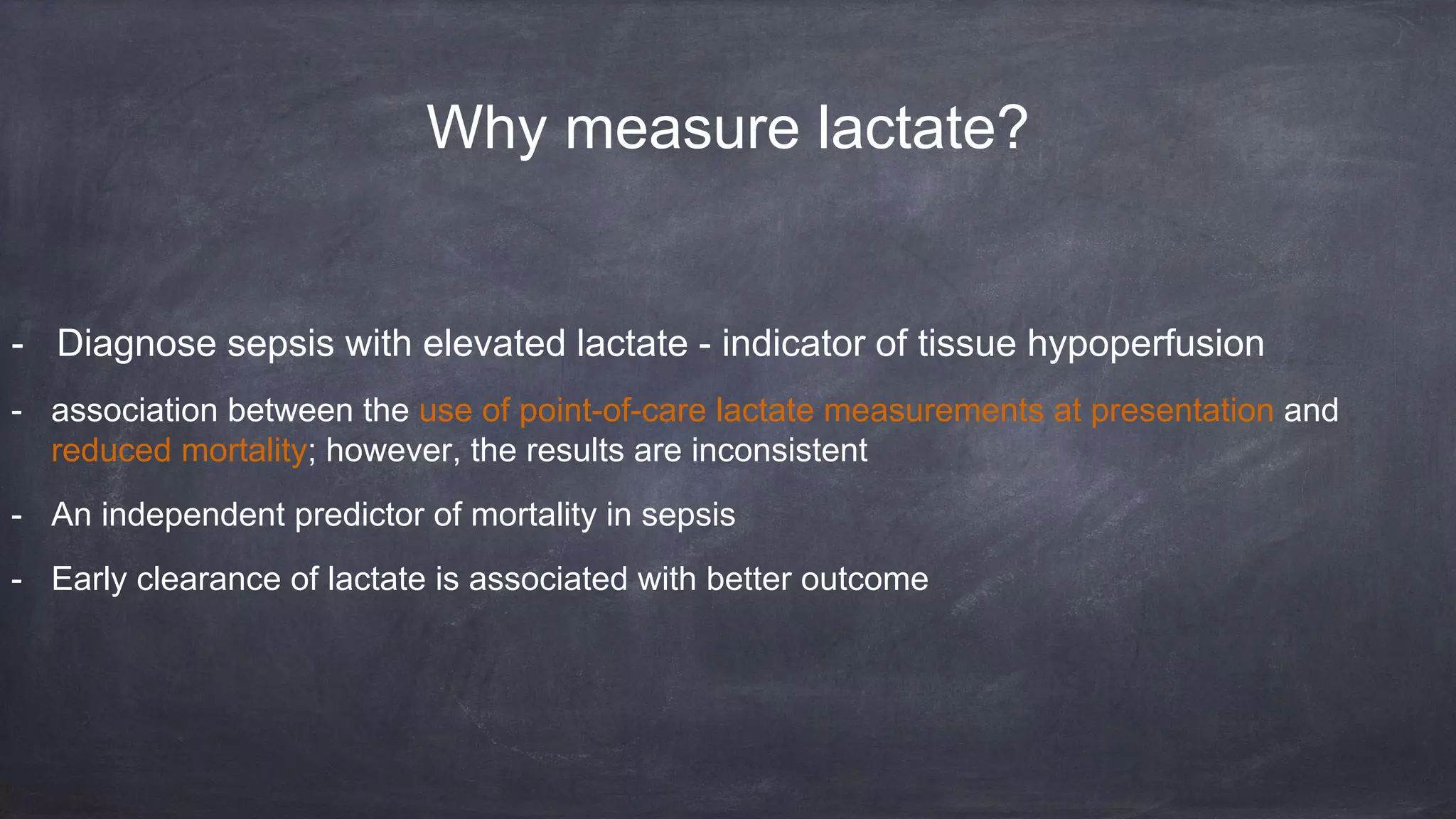 Why measure lactate?

- Diagnose sepsis with elevated lactate - indicator of tissue hypoperfusion

- association between the use of point-of-care lactate measurements at presentation and reduced mortality; however, the results are inconsistent

- An independent predictor of mortality in sepsis

- Early clearance of lactate is associated with better outcome